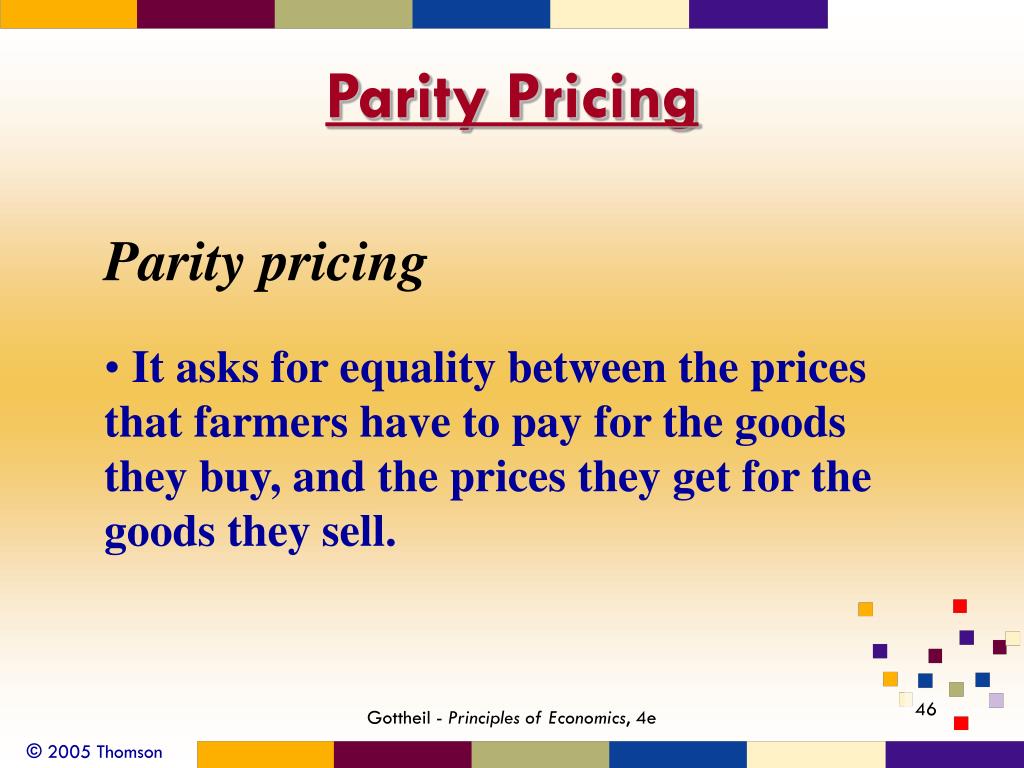 Parity Pricing

Parity pricing

• It asks for equality between the prices that farmers have to pay for the goods they buy, and the prices they get for the goods they sell.

Gottheil - Principles of Economics, 4e

46

© 2005 Thomson